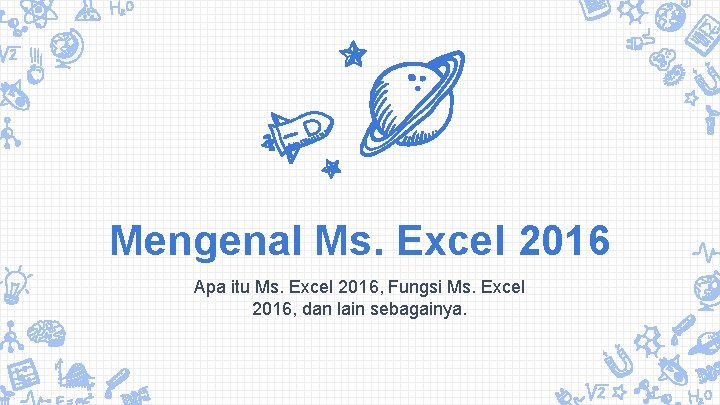 Mengenal Ms. Excel 2016

Apa itu Ms. Excel 2016, Fungsi Ms. Excel 2016, dan lain sebagainya.